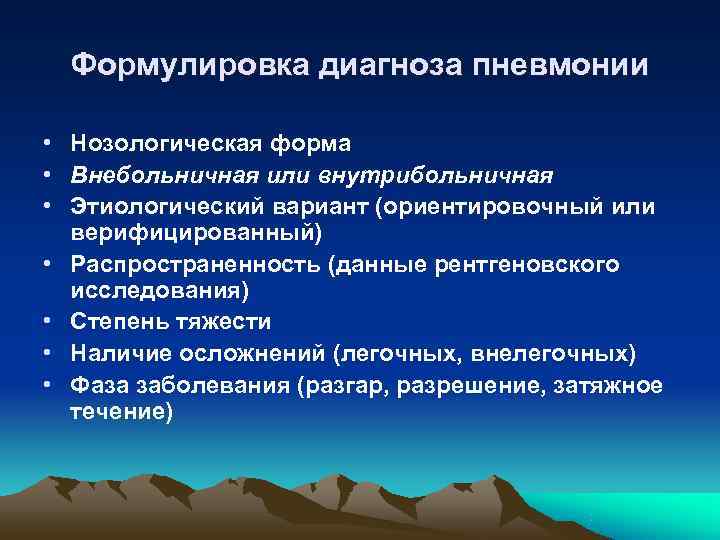 Формулировка диагноза пневмонии

• Нозологическая форма
• Внебольничная или внутрибольничная
• Этиологический вариант (ориентировочный или верифицированный)
• Распространенность (данные рентгеновского исследования)
• Степень тяжести
• Наличие осложнений (легочных, внелегочных)
• Фаза заболевания (разгар, разрешение, затяжное течение)